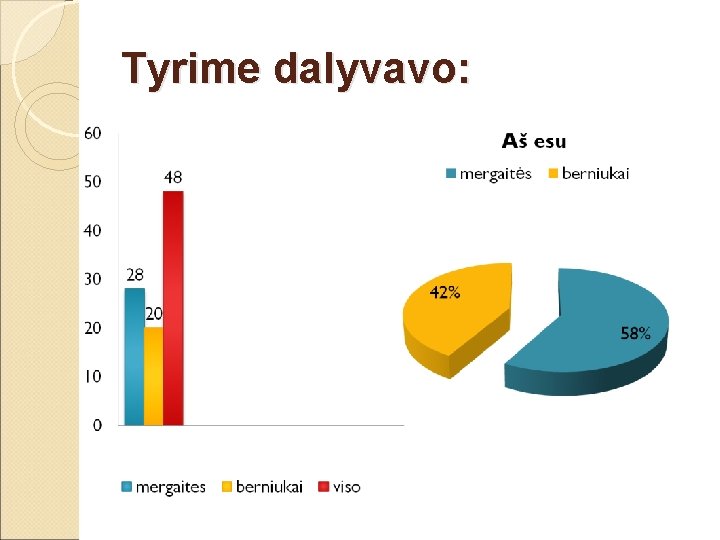 Tyrime dalyvavo:

60
50
40
30
20
10
0

28
20
48

mergaites berniukai viso

Aš esu

mergaitės berniukai

42%
58%